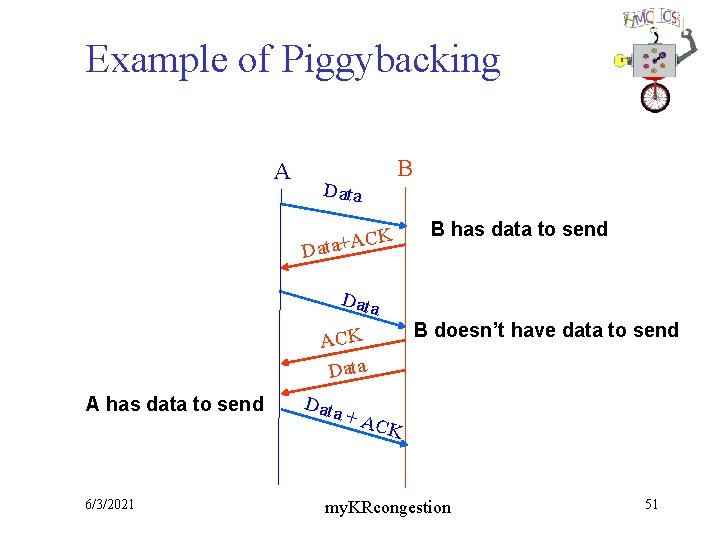 Example of Piggybacking

HMC CS

A

B

Data

B has data to send

Data+ACK

Data

B doesn't have data to send

ACK

Data

A has data to send

Data + ACK

6/3/2021

myKRcongestion

51